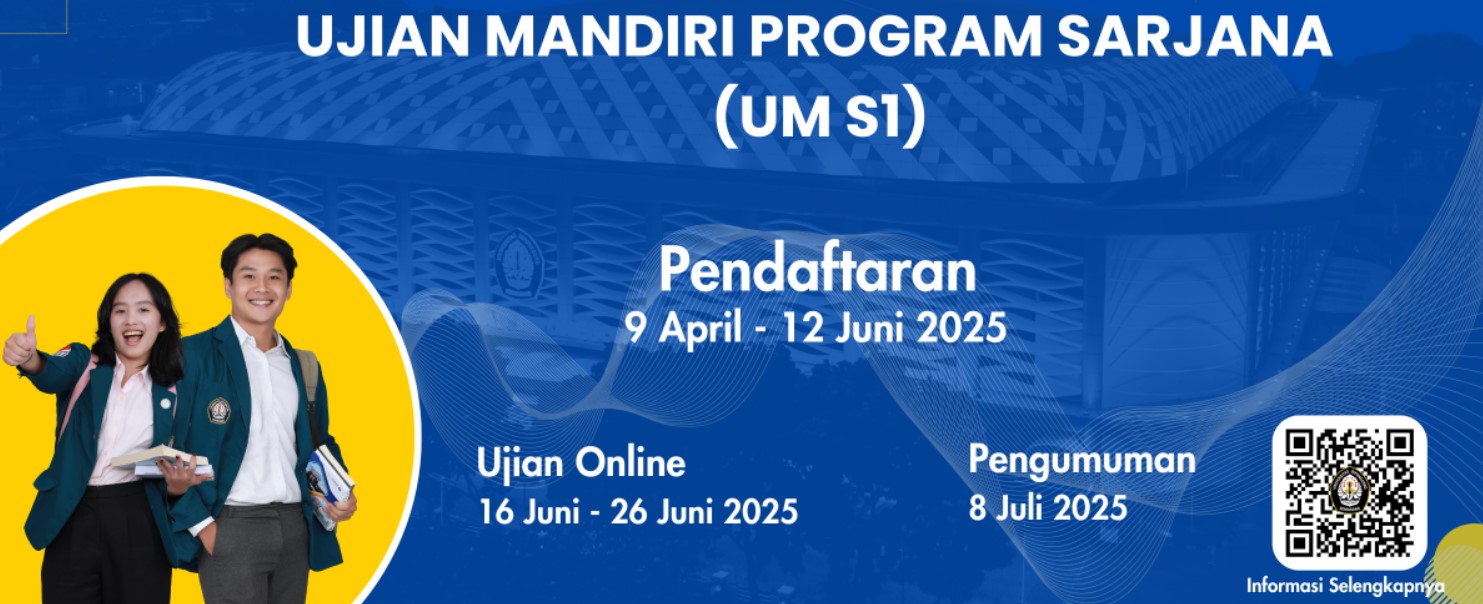 UJIAN MANDIRI PROGRAM SARJANA (UM S1)

Pendaftaran
9 April - 12 Juni 2025

Ujian Online
16 Juni - 26 Juni 2025

Pengumuman
8 Juli 2025

Informasi Selengkapnya